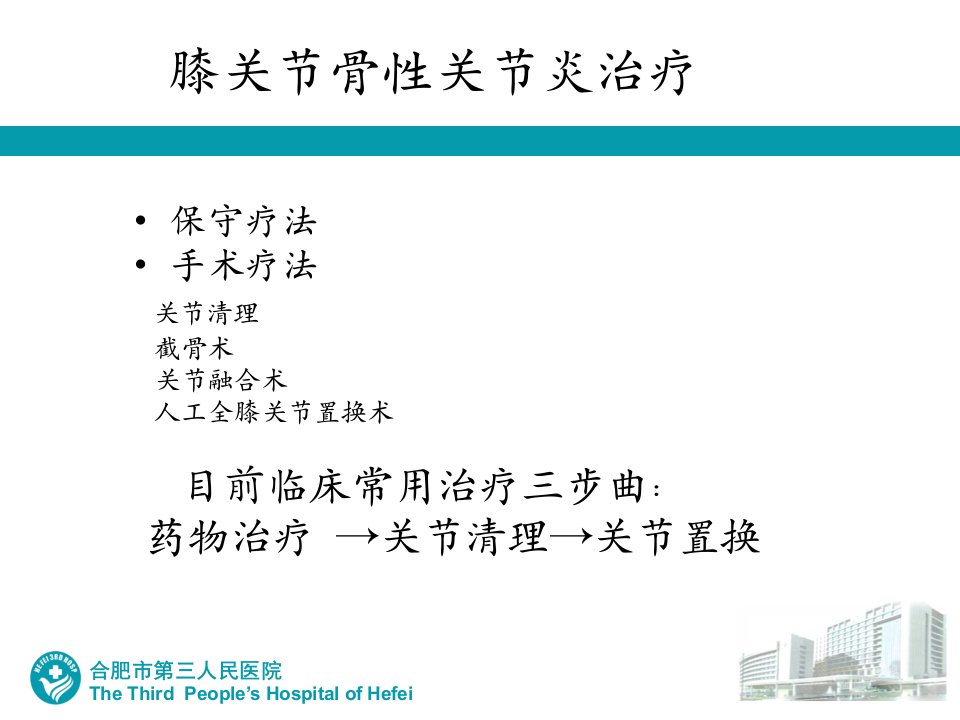 膝关节骨性关节炎治疗

• 保守疗法
• 手术疗法

关节清理
截骨术
关节融合术
人工全膝关节置换术

目前临床常用治疗三步曲：
药物治疗 →关节清理→关节置换

HEFEI 3RD HOSP

合肥市第三人民医院
The Third People's Hospital of Hefei